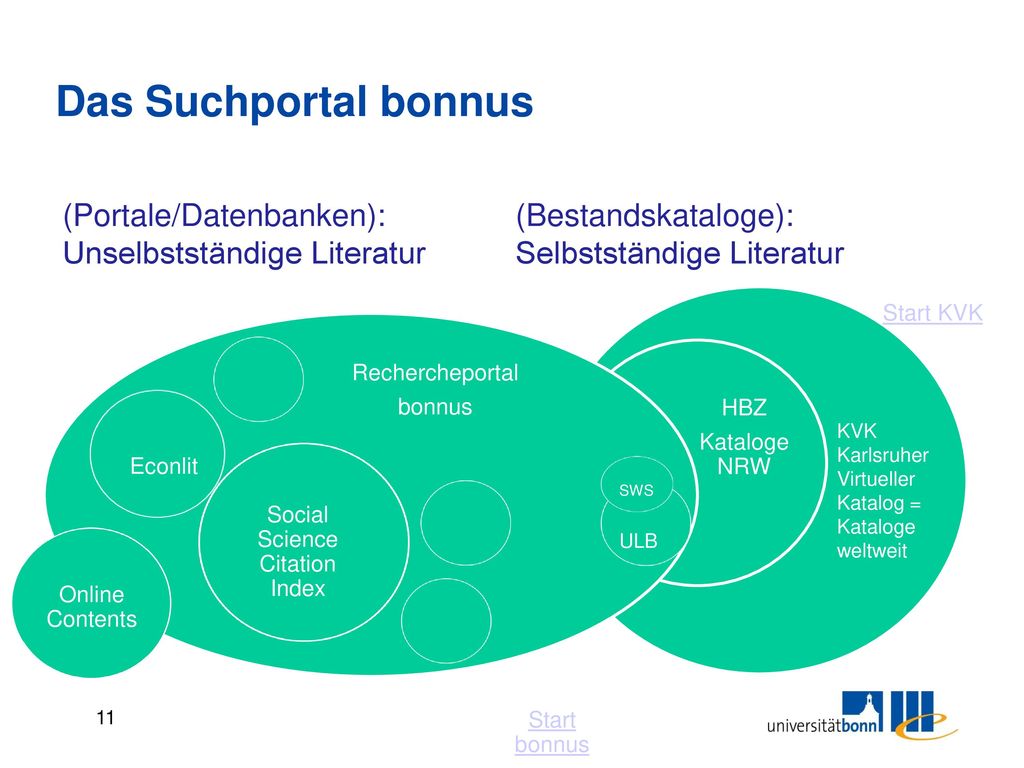 Das Suchportal bonnus

(Portale/Datenbanken): Unselbstständige Literatur

(Bestandskataloge): Selbstständige Literatur

Start KVK

Rechercheportal bonnus

Econlit

Social Science Citation Index

Online Contents

HBZ Kataloge NRW

SWS

ULB

KVK Karlsruher Virtueller Katalog = Kataloge weltweit

11

Start bonnus

universitätbonn